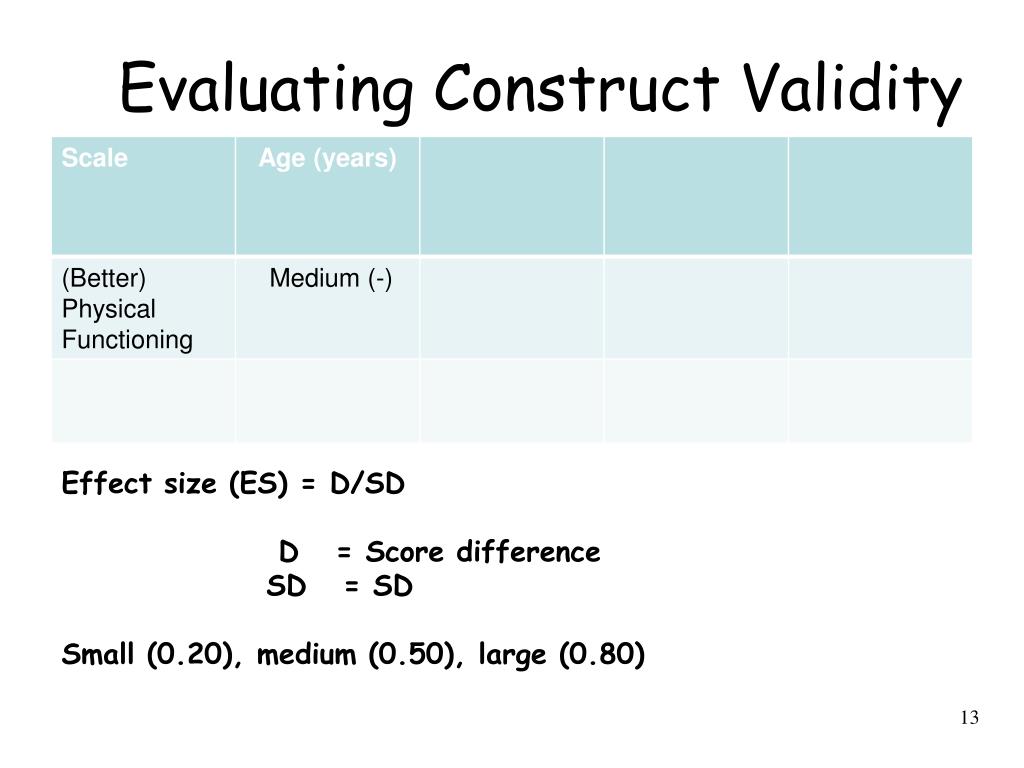 Evaluating Construct Validity

| Scale | Age (years) | | | |
|---|---|---|---|---|
| (Better) Physical Functioning | Medium (-) | | | |
| | | | | |

Effect size (ES) = D/SD

D = Score difference
SD = SD

Small (0.20), medium (0.50), large (0.80)

13